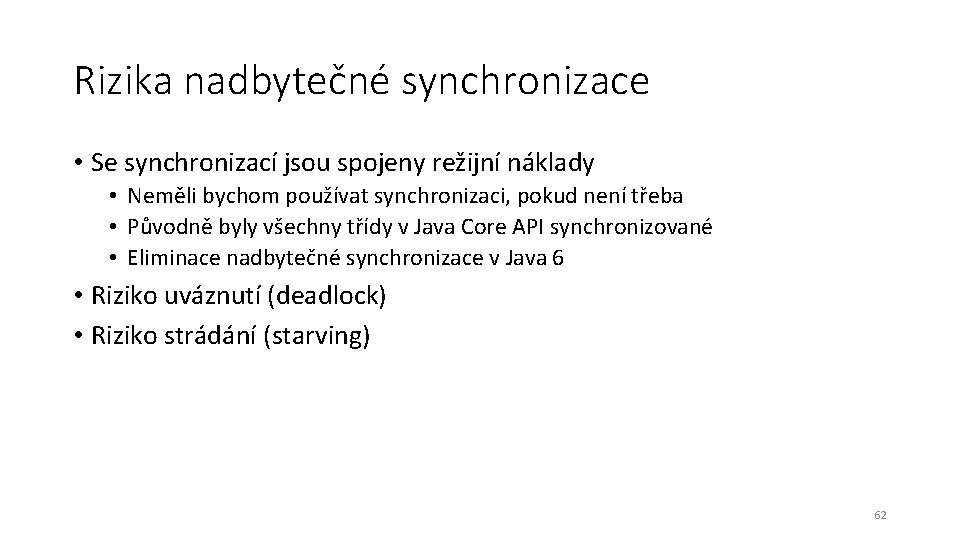 Rizika nadbytečné synchronizace

• Se synchronizací jsou spojeny režijní náklady
  • Neměli bychom používat synchronizaci, pokud není třeba
  • Původně byly všechny třídy v Java Core API synchronizované
  • Eliminace nadbytečné synchronizace v Java 6
• Riziko uváznutí (deadlock)
• Riziko strádání (starving)

62